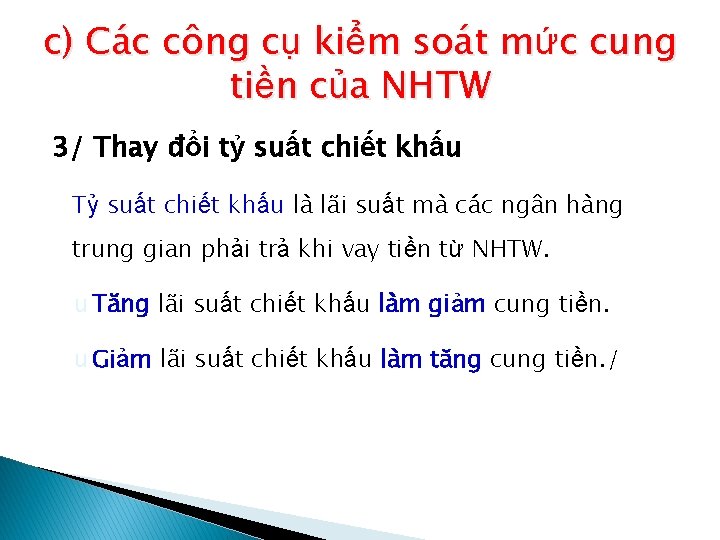 c) Các công cụ kiểm soát mức cung tiền của NHTW

3/ Thay đổi tỷ suất chiết khấu

Tỷ suất chiết khấu là lãi suất mà các ngân hàng trung gian phải trả khi vay tiền từ NHTW.

u Tăng lãi suất chiết khấu làm giảm cung tiền.

u Giảm lãi suất chiết khấu làm tăng cung tiền./